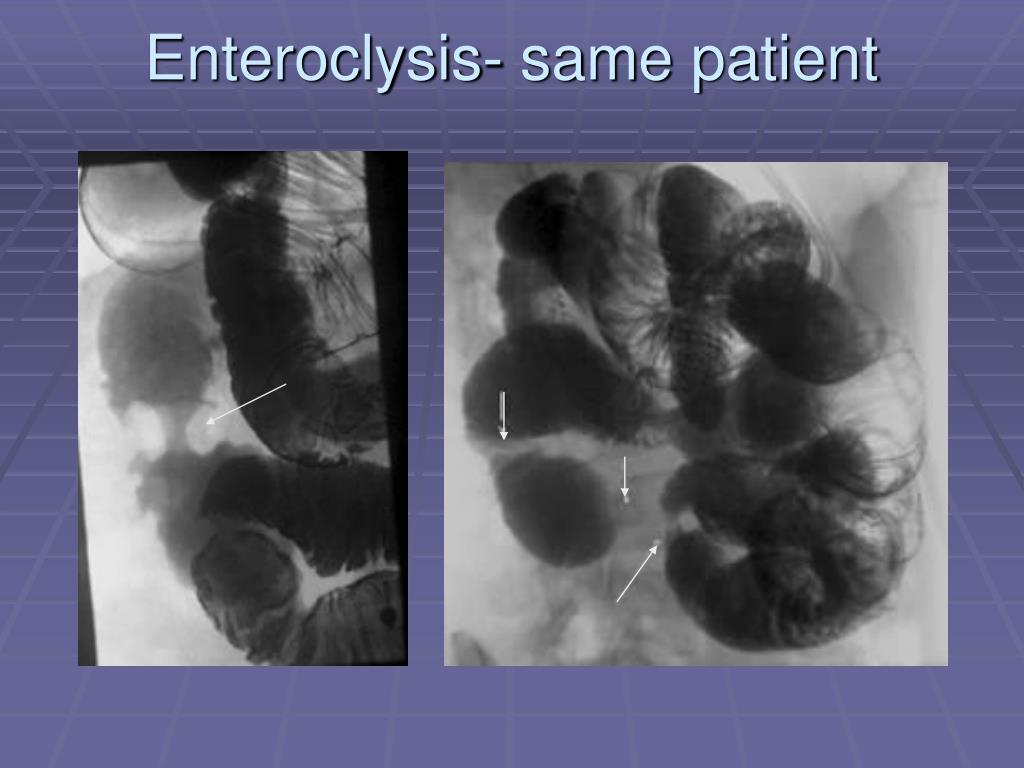 Enteroclysis- same patient